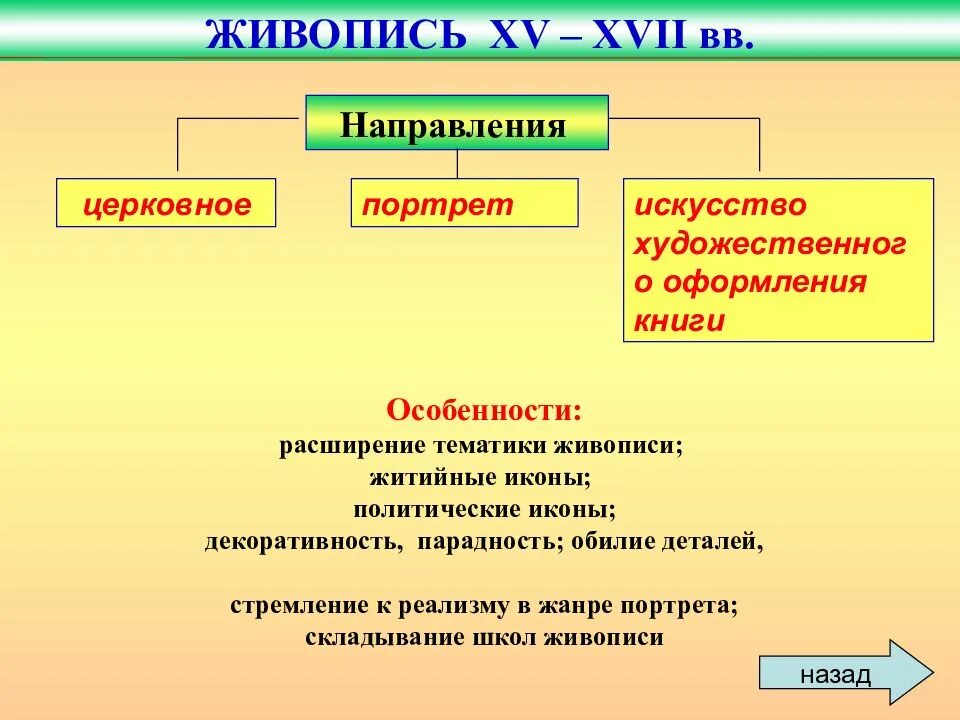 ЖИВОПИСЬ XV – XVII вв.

Направления

церковное

портрет

искусство художественного оформления книги

Особенности:
расширение тематики живописи;
житийные иконы;
политические иконы;
декоративность, парадность; обилие деталей,

стремление к реализму в жанре портрета;
складывание школ живописи

назад